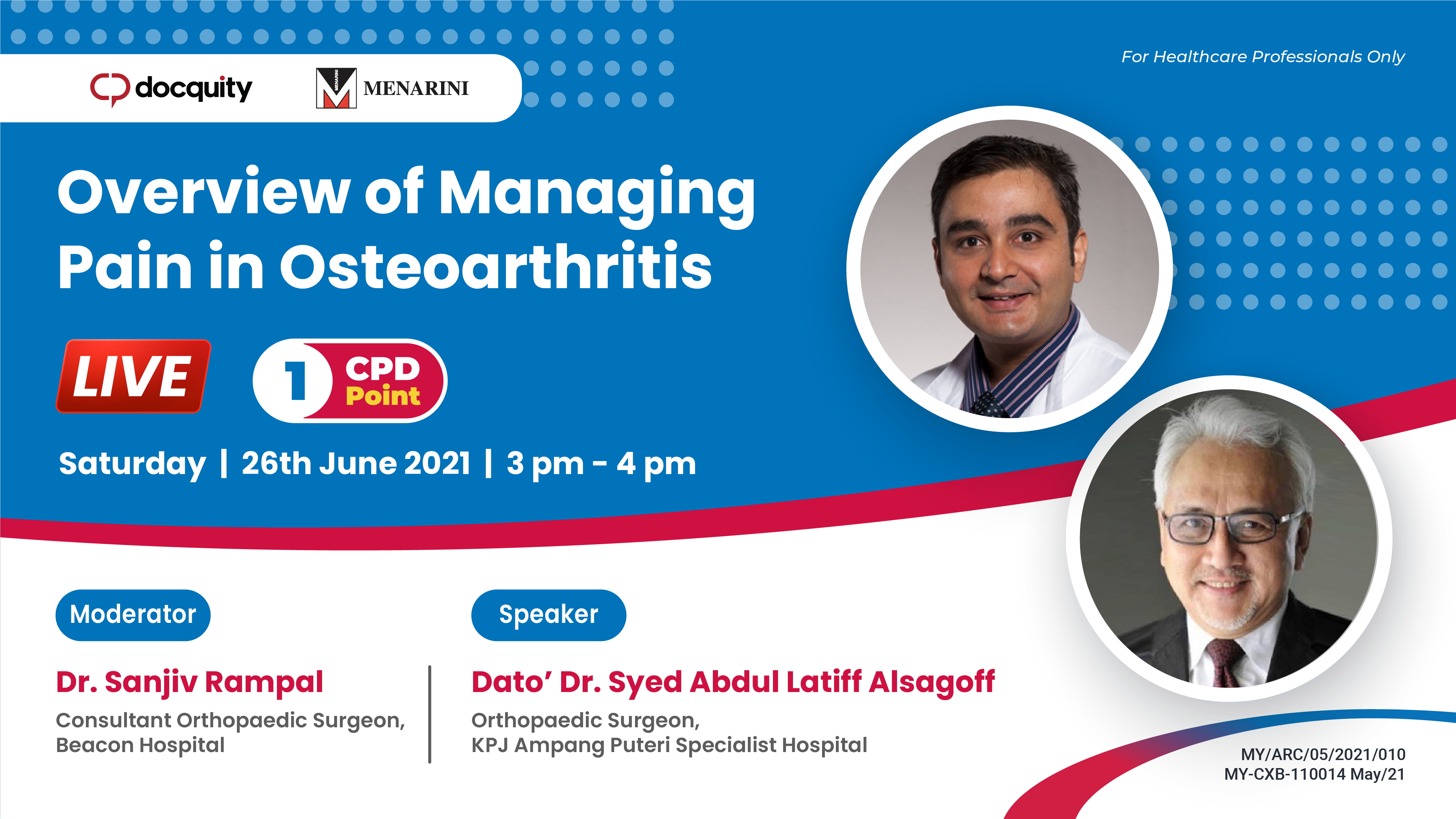 docquity

MENARINI

For Healthcare Professionals Only

Overview of Managing Pain in Osteoarthritis

LIVE

1 CPD Point

Saturday | 26th June 2021 | 3 pm - 4 pm

Moderator

Dr. Sanjiv Rampal

Consultant Orthopaedic Surgeon, Beacon Hospital

Speaker

Dato' Dr. Syed Abdul Latiff Alsagoff

Orthopaedic Surgeon, KPJ Ampang Puteri Specialist Hospital

MY/ARC/05/2021/010
MY-CXB-110014 May/21